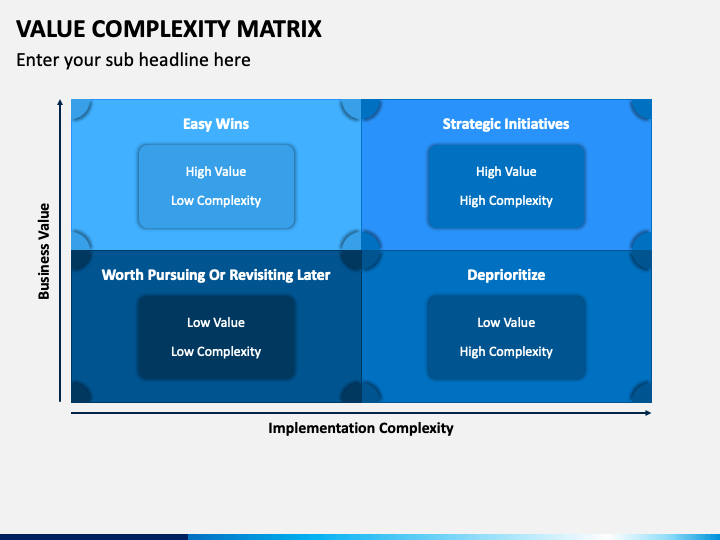 VALUE COMPLEXITY MATRIX

Enter your sub headline here

Business Value

Easy Wins

High Value

Low Complexity

Strategic Initiatives

High Value

High Complexity

Worth Pursuing Or Revisiting Later

Low Value

Low Complexity

Deprioritize

Low Value

High Complexity

Implementation Complexity